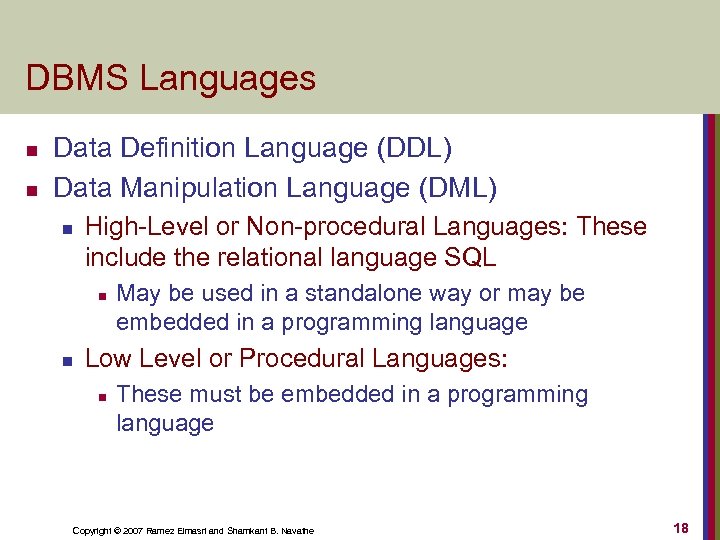 DBMS Languages

- Data Definition Language (DDL)
- Data Manipulation Language (DML)
  - High-Level or Non-procedural Languages: These include the relational language SQL
    - May be used in a standalone way or may be embedded in a programming language
  - Low Level or Procedural Languages:
    - These must be embedded in a programming language

Copyright © 2007 Ramez Elmasri and Shamkant B. Navathe

18